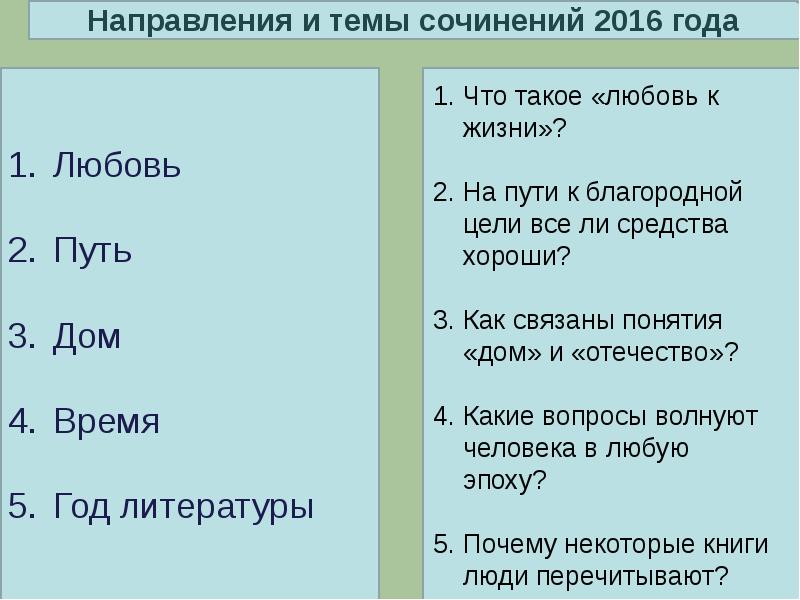 Направления и темы сочинений 2016 года

1. Любовь

2. Путь

3. Дом

4. Время

5. Год литературы

1. Что такое «любовь к жизни»?

2. На пути к благородной цели все ли средства хороши?

3. Как связаны понятия «дом» и «отечество»?

4. Какие вопросы волнуют человека в любую эпоху?

5. Почему некоторые книги люди перечитывают?